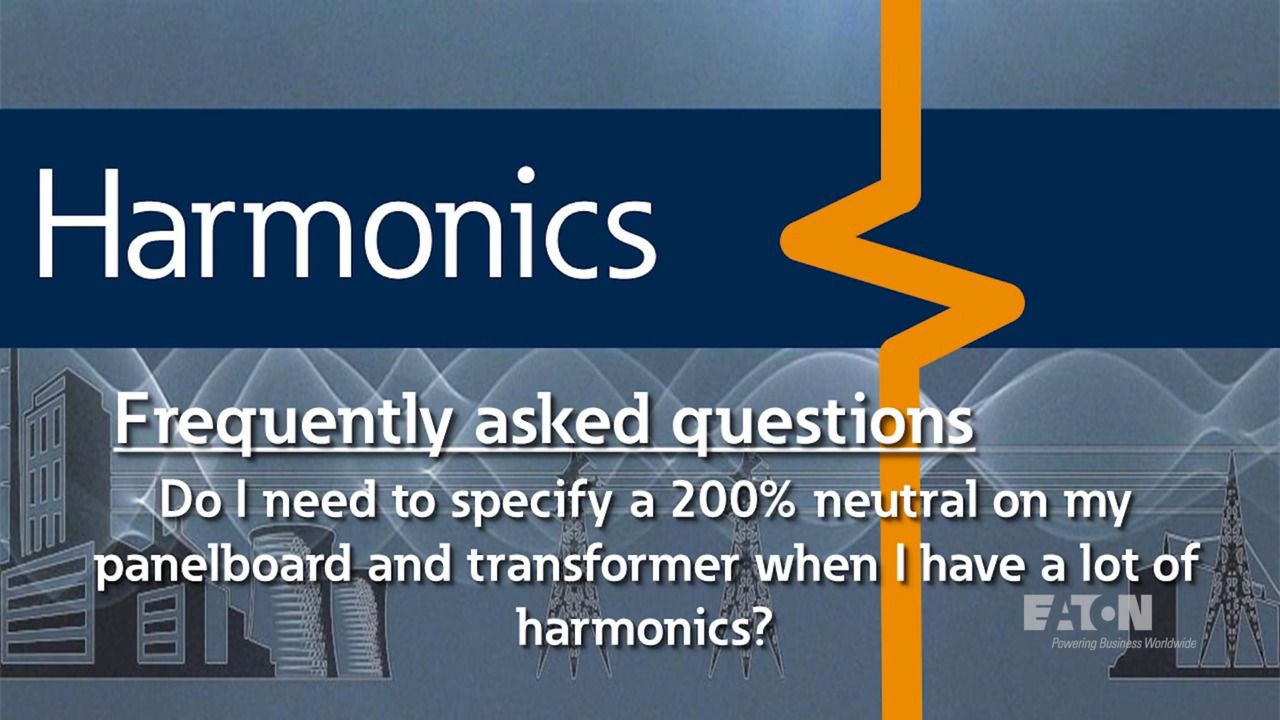 Harmonics

Frequently asked questions

Do I need to specify a 200% neutral on my panelboard and transformer when I have a lot of harmonics?

EATON
Powering Business Worldwide